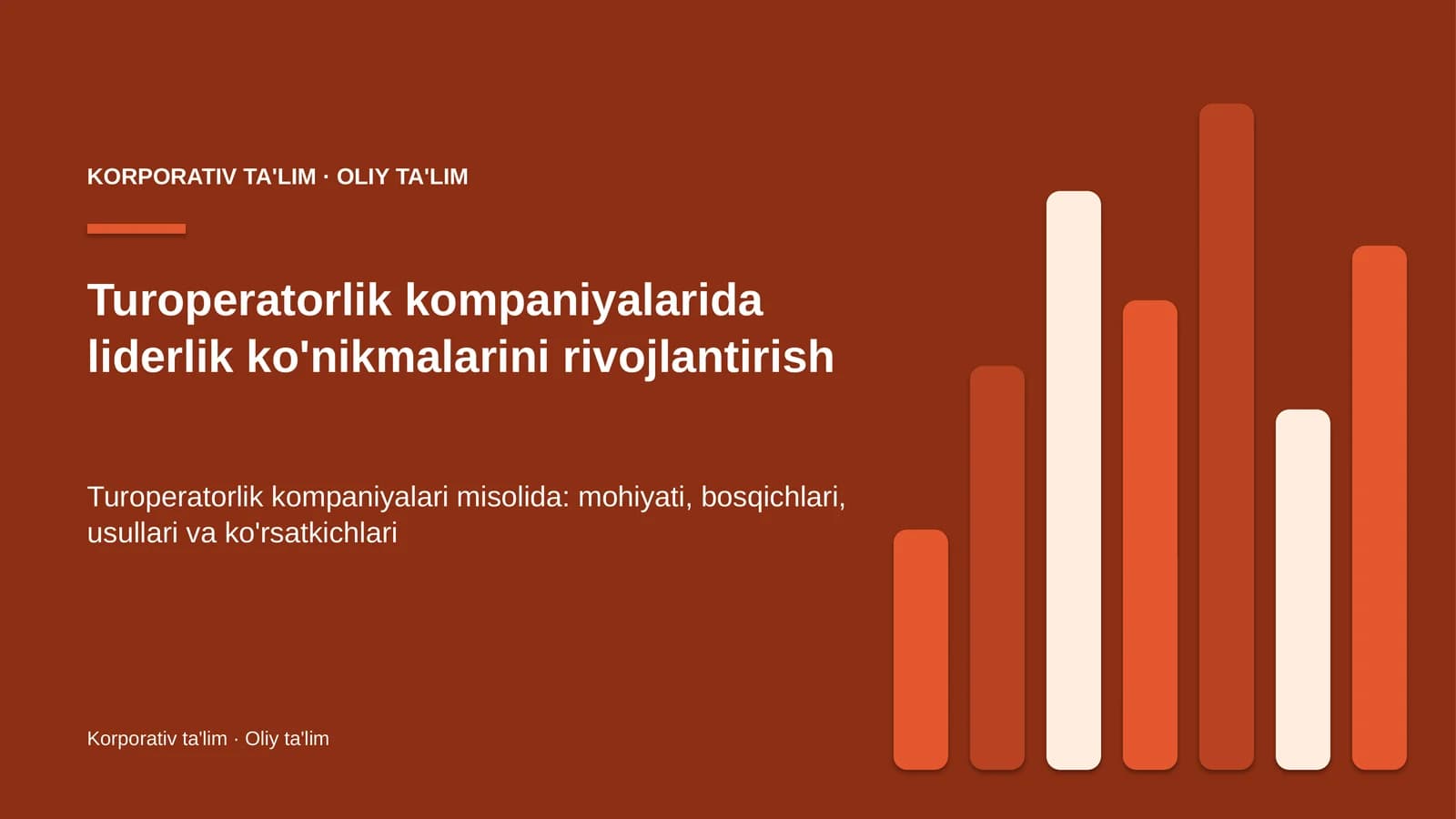 KORPORATIV TA'LIM · OLIY TA'LIM

Turoperatorlik kompaniyalarida liderlik ko'nikmalarini rivojlantirish

Turoperatorlik kompaniyalari misolida: mohiyati, bosqichlari, usullari va ko'rsatkichlari

Korporativ ta'lim · Oliy ta'lim